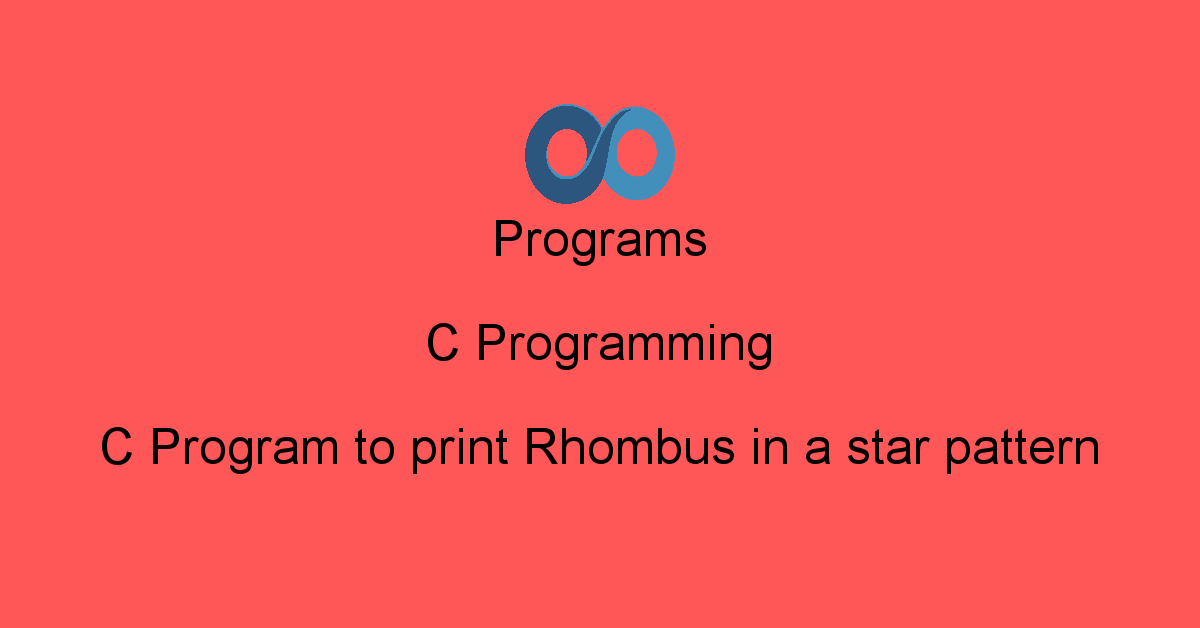 Programs

C Programming

C Program to print Rhombus in a star pattern